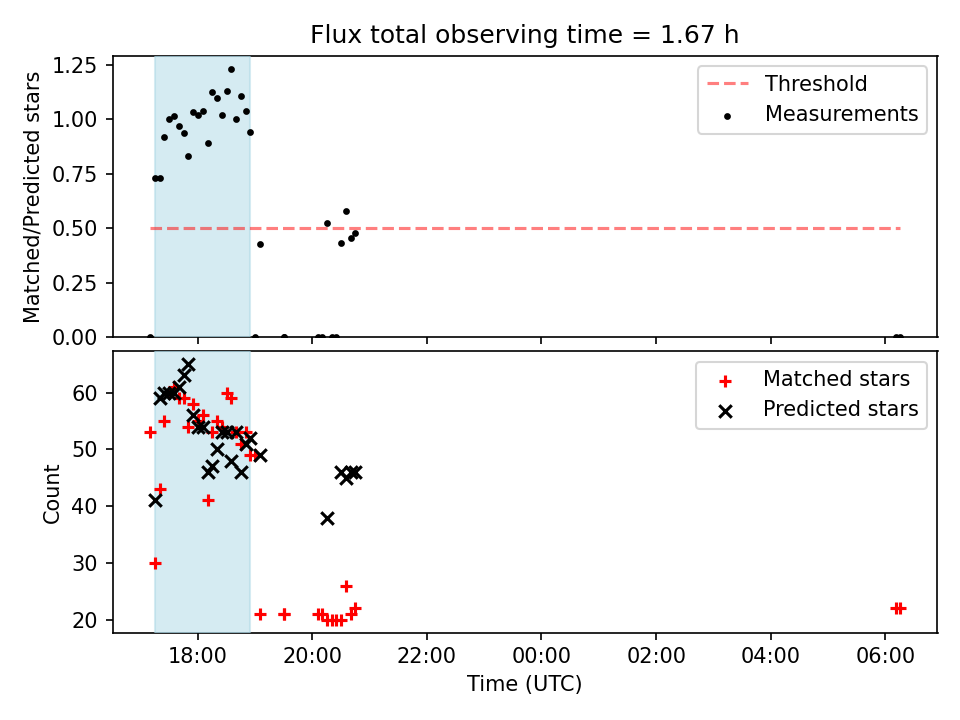 Flux total observing time = 1.67 h

Matched/Predicted stars

1.25
1.00
0.75
0.50
0.25
0.00

Threshold
Measurements

Count

60
50
40
30
20

Matched stars
Predicted stars

18:00
20:00
22:00
00:00
02:00
04:00
06:00

Time (UTC)